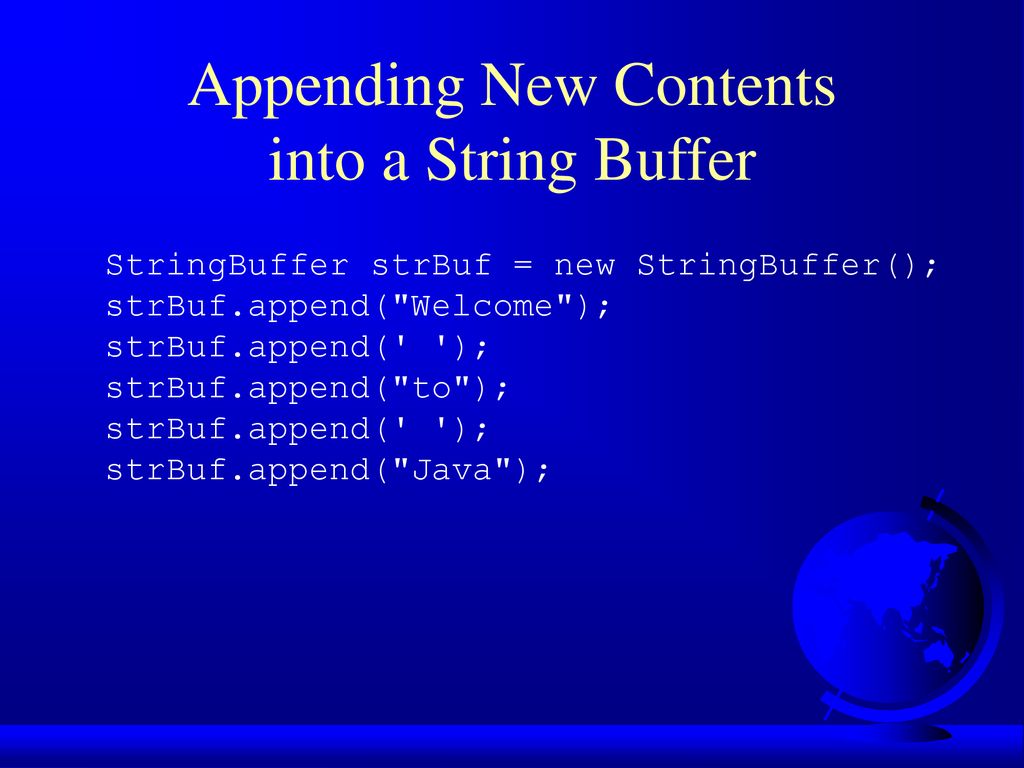 Appending New Contents into a String Buffer

StringBuffer strBuf = new StringBuffer();
strBuf.append("Welcome");
strBuf.append(' ');
strBuf.append("to");
strBuf.append(' ');
strBuf.append("Java");